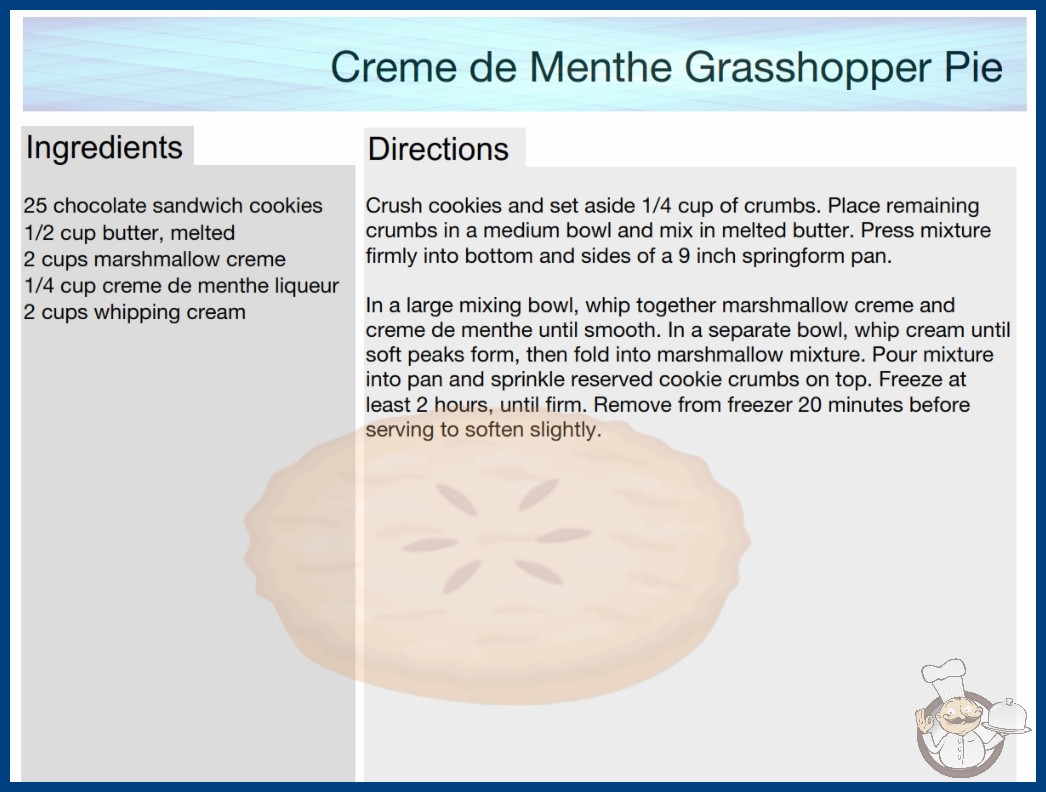 Creme de Menthe Grasshopper Pie

Ingredients

25 chocolate sandwich cookies
1/2 cup butter, melted
2 cups marshmallow creme
1/4 cup creme de menthe liqueur
2 cups whipping cream

Directions

Crush cookies and set aside 1/4 cup of crumbs. Place remaining crumbs in a medium bowl and mix in melted butter. Press mixture firmly into bottom and sides of a 9 inch springform pan.

In a large mixing bowl, whip together marshmallow creme and creme de menthe until smooth. In a separate bowl, whip cream until soft peaks form, then fold into marshmallow mixture. Pour mixture into pan and sprinkle reserved cookie crumbs on top. Freeze at least 2 hours, until firm. Remove from freezer 20 minutes before serving to soften slightly.